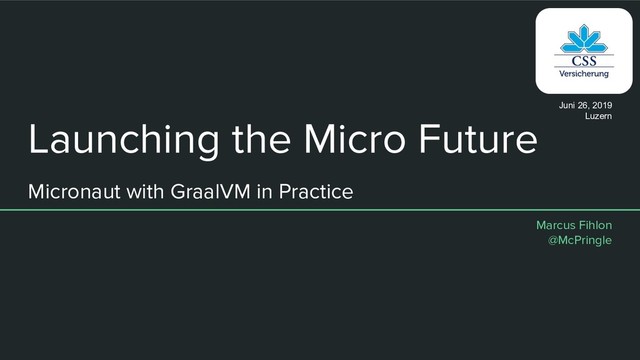 CSS
Versicherung

Juni 26, 2019
Luzern

Launching the Micro Future

Micronaut with GraalVM in Practice

Marcus Fihlon
@McPringle